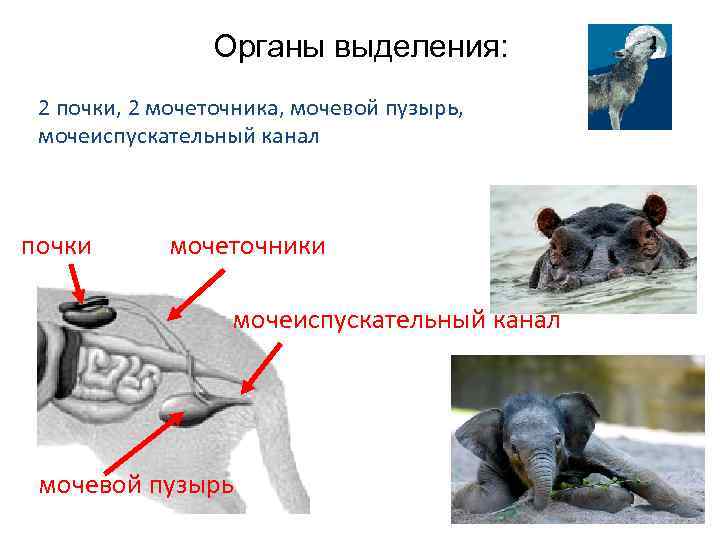 Органы выделения:

2 почки, 2 мочеточника, мочевой пузырь, мочеиспускательный канал

почки

мочеточники

мочеиспускательный канал

мочевой пузырь